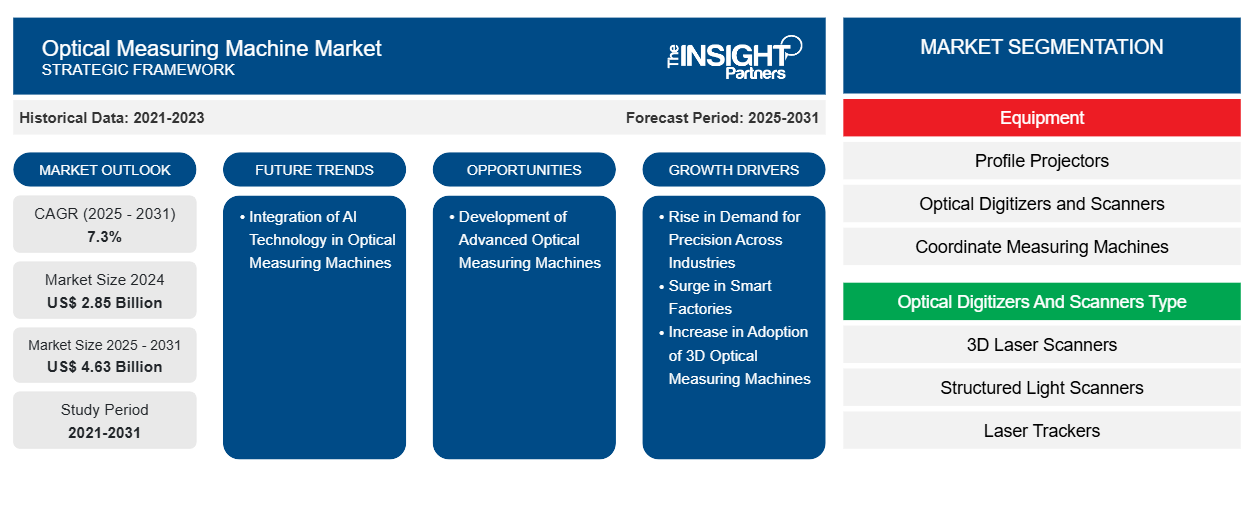 Optical Measuring Machine Market
STRATEGIC FRAMEWORK

The INSIGHT Partners

Historical Data: 2021-2023

Forecast Period: 2025-2031

MARKET OUTLOOK

CAGR (2025 - 2031)
7.3%

Market Size 2024
US$ 2.85 Billion

Market Size 2025 - 2031
US$ 4.63 Billion

Study Period
2021-2031

FUTURE TRENDS

• Integration of AI Technology in Optical Measuring Machines

OPPORTUNITIES

• Development of Advanced Optical Measuring Machines

GROWTH DRIVERS

• Rise in Demand for Precision Across Industries
• Surge in Smart Factories
• Increase in Adoption of 3D Optical Measuring Machines

MARKET SEGMENTATION

Equipment

Profile Projectors

Optical Digitizers and Scanners

Coordinate Measuring Machines

Optical Digitizers And Scanners Type

3D Laser Scanners

Structured Light Scanners

Laser Trackers